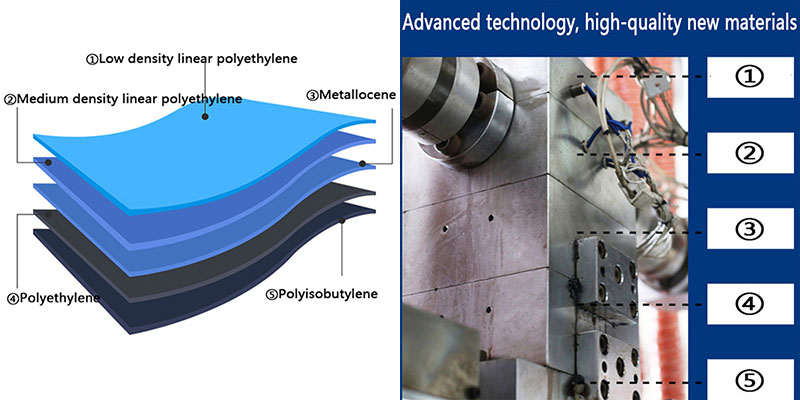 ①Low density linear polyethylene
②Medium density linear polyethylene
③Metallocene
④Polyethylene
⑤Polyisobutylene

Advanced technology, high-quality new materials
①
②
③
④
⑤